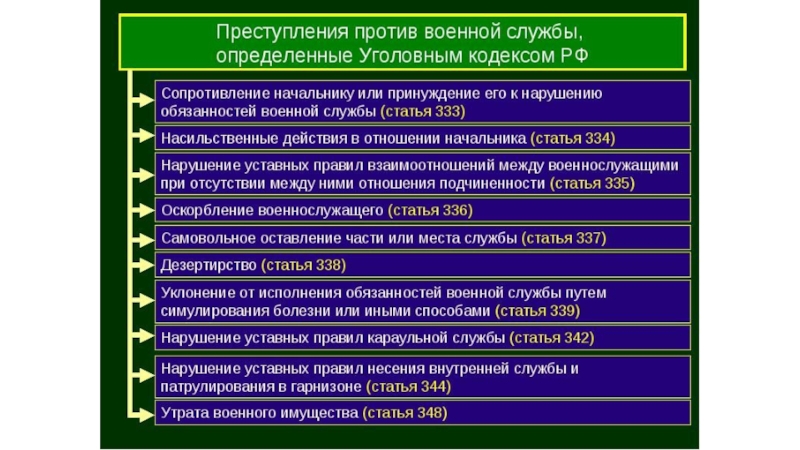 Преступления против военной службы, определенные Уголовным кодексом РФ

Сопротивление начальнику или принуждение его к нарушению обязанностей военной службы (статья 333)

Насильственные действия в отношении начальника (статья 334)

Нарушение уставных правил взаимоотношений между военнослужащими при отсутствии между ними отношения подчиненности (статья 335)

Оскорбление военнослужащего (статья 336)

Самовольное оставление части или места службы (статья 337)

Дезертирство (статья 338)

Уклонение от исполнения обязанностей военной службы путем симулирования болезни или иными способами (статья 339)

Нарушение уставных правил караульной службы (статья 342)

Нарушение уставных правил несения внутренней службы и патрулирования в гарнизоне (статья 344)

Утрата военного имущества (статья 348)